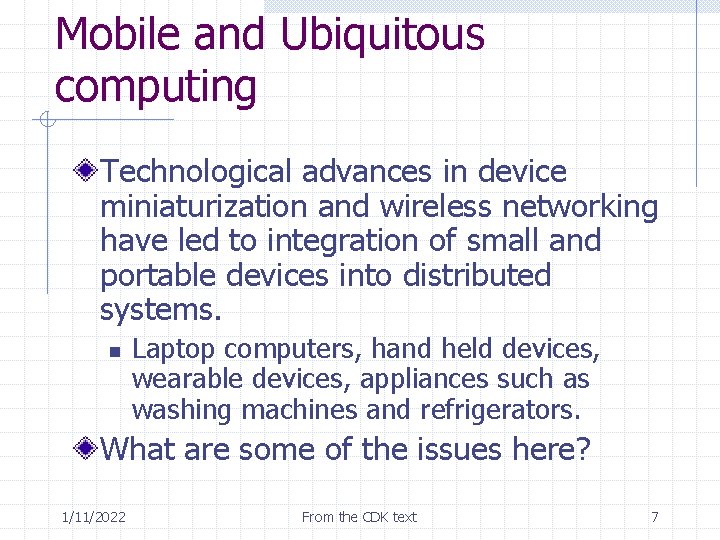 Mobile and Ubiquitous computing

Technological advances in device miniaturization and wireless networking have led to integration of small and portable devices into distributed systems.

Laptop computers, hand held devices, wearable devices, appliances such as washing machines and refrigerators.

What are some of the issues here?

1/11/2022 From the CDK text 7